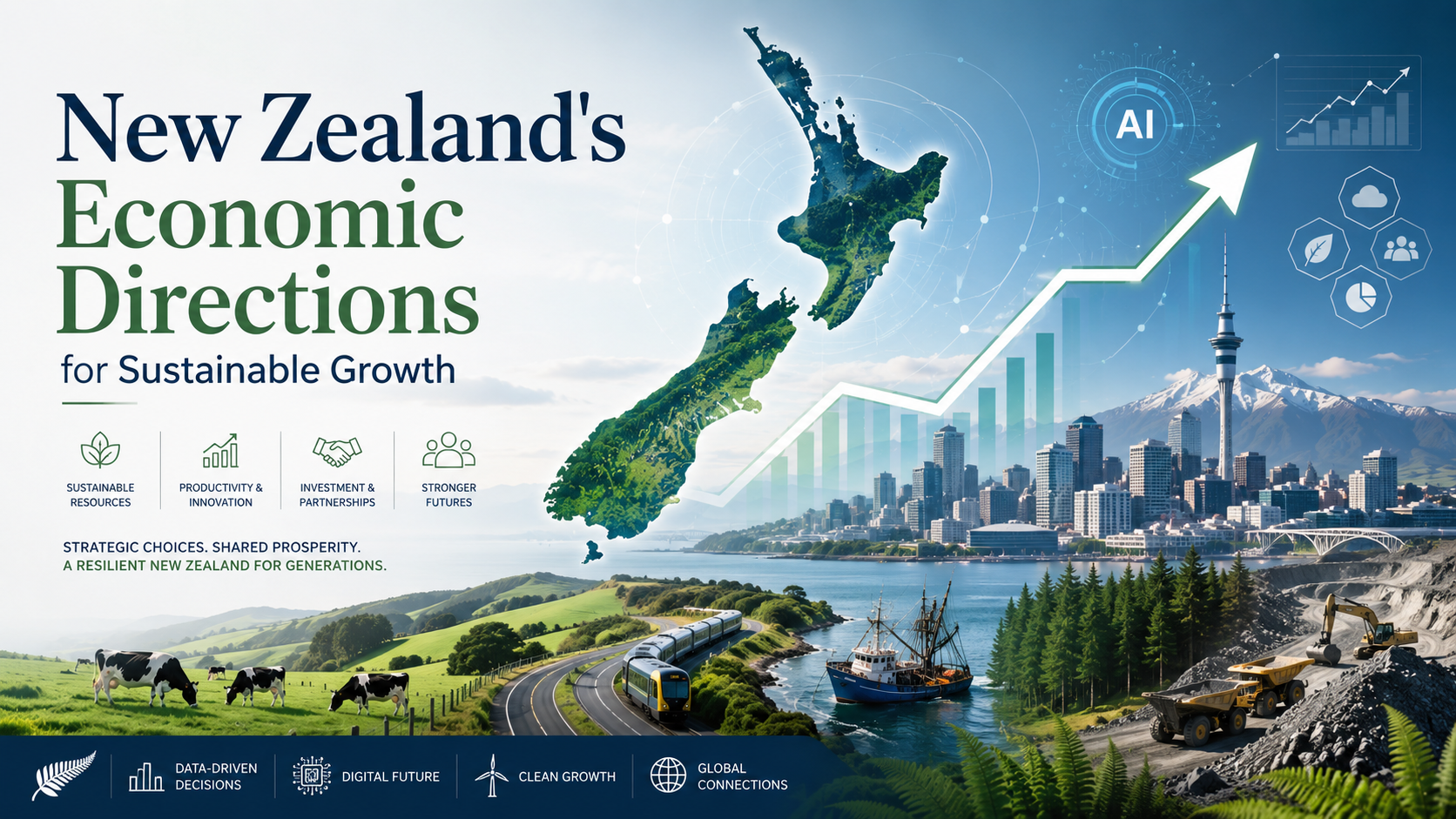 New Zealand's Economic Directions
for Sustainable Growth

SUSTAINABLE RESOURCES

PRODUCTIVITY & INNOVATION

INVESTMENT & PARTNERSHIPS

STRONGER FUTURES

STRATEGIC CHOICES. SHARED PROSPERITY.
A RESILIENT NEW ZEALAND FOR GENERATIONS.

AI

DATA-DRIVEN DECISIONS

DIGITAL FUTURE

CLEAN GROWTH

GLOBAL CONNECTIONS